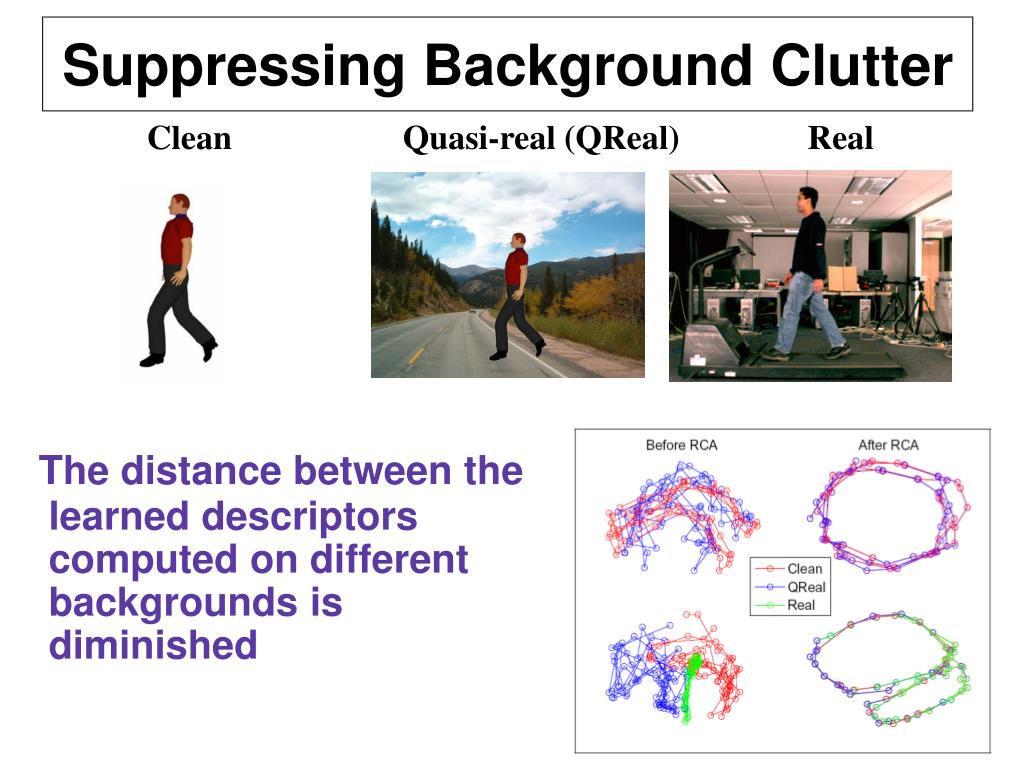 Suppressing Background Clutter

Clean

Quasi-real (QReal)

Real

The distance between the learned descriptors computed on different backgrounds is diminished

Before RCA

After RCA

Clean
QReal
Real